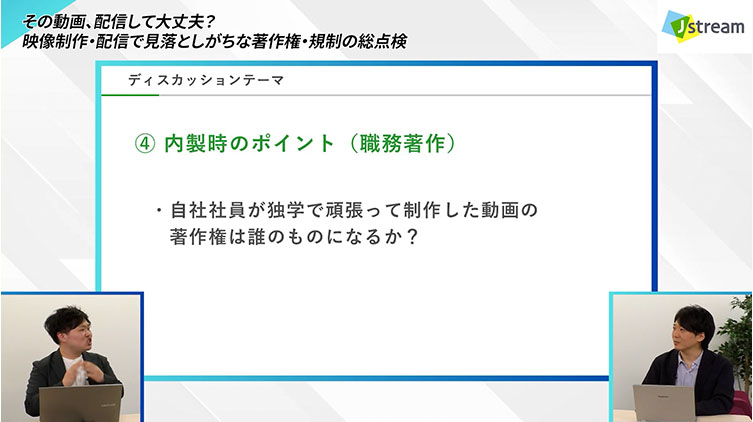 その動画、配信して大丈夫？
映像制作・配信で見落としがちな著作権・規制の総点検

Jstream

ディスカッションテーマ

④ 内製時のポイント（職務著作）

・自社社員が独学で頑張って制作した動画の著作権は誰のものになるか？